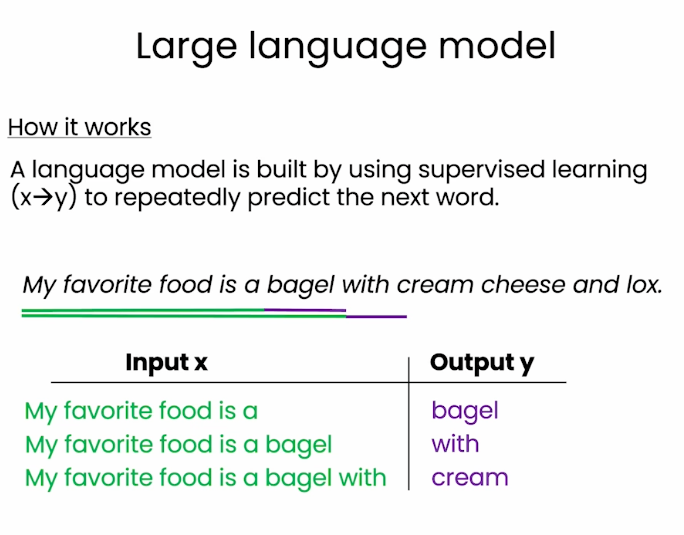 Large language model

How it works

A language model is built by using supervised learning (x→y) to repeatedly predict the next word.

My favorite food is a bagel with cream cheese and lox.

| Input x | Output y |
|---|---|
| My favorite food is a | bagel |
| My favorite food is a bagel | with |
| My favorite food is a bagel with | cream |